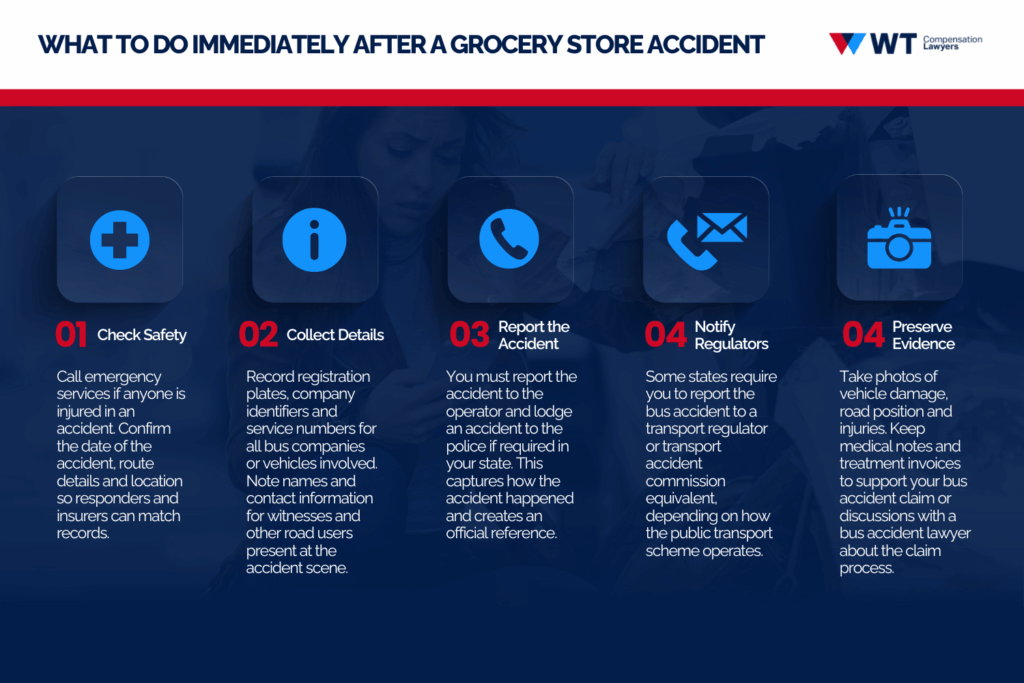 WHAT TO DO IMMEDIATELY AFTER A GROCERY STORE ACCIDENT

WT Compensation Lawyers

01 Check Safety

Call emergency services if anyone is injured in an accident. Confirm the date of the accident, route details and location so responders and insurers can match records.

02 Collect Details

Record registration plates, company identifiers and service numbers for all bus companies or vehicles involved. Note names and contact information for witnesses and other road users present at the accident scene.

03 Report the Accident

You must report the accident to the operator and lodge an accident to the police if required in your state. This captures how the accident happened and creates an official reference.

04 Notify Regulators

Some states require you to report the bus accident to a transport regulator or transport accident commission equivalent, depending on how the public transport scheme operates.

04 Preserve Evidence

Take photos of vehicle damage, road position and injuries. Keep medical notes and treatment invoices to support your bus accident claim or discussions with a bus accident lawyer about the claim process.